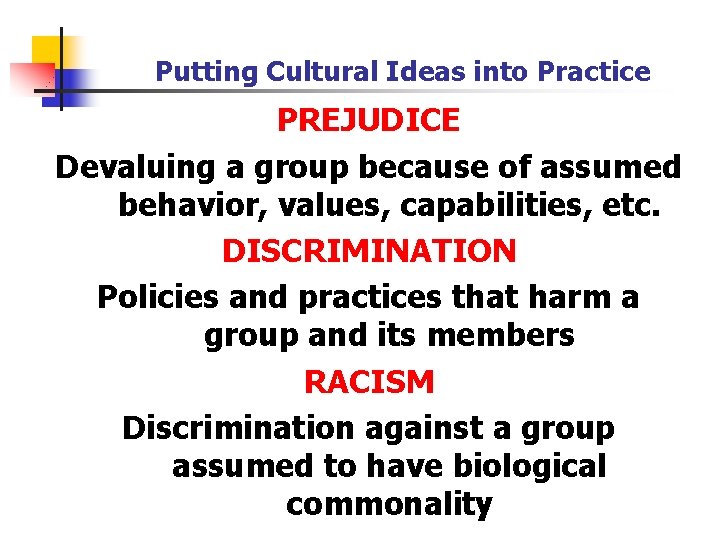 Putting Cultural Ideas into Practice

PREJUDICE

Devaluing a group because of assumed behavior, values, capabilities, etc.

DISCRIMINATION

Policies and practices that harm a group and its members

RACISM

Discrimination against a group assumed to have biological commonality